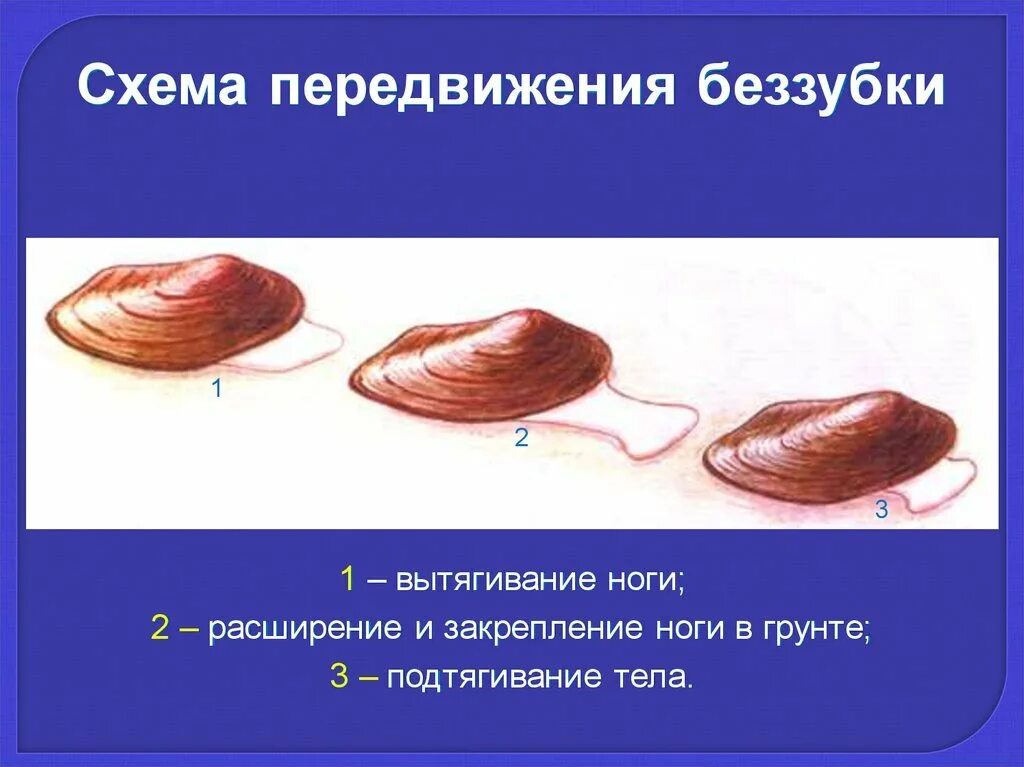 Схема передвижения беззубки

1

2

3

1 – вытягивание ноги;

2 – расширение и закрепление ноги в грунте;

3 – подтягивание тела.